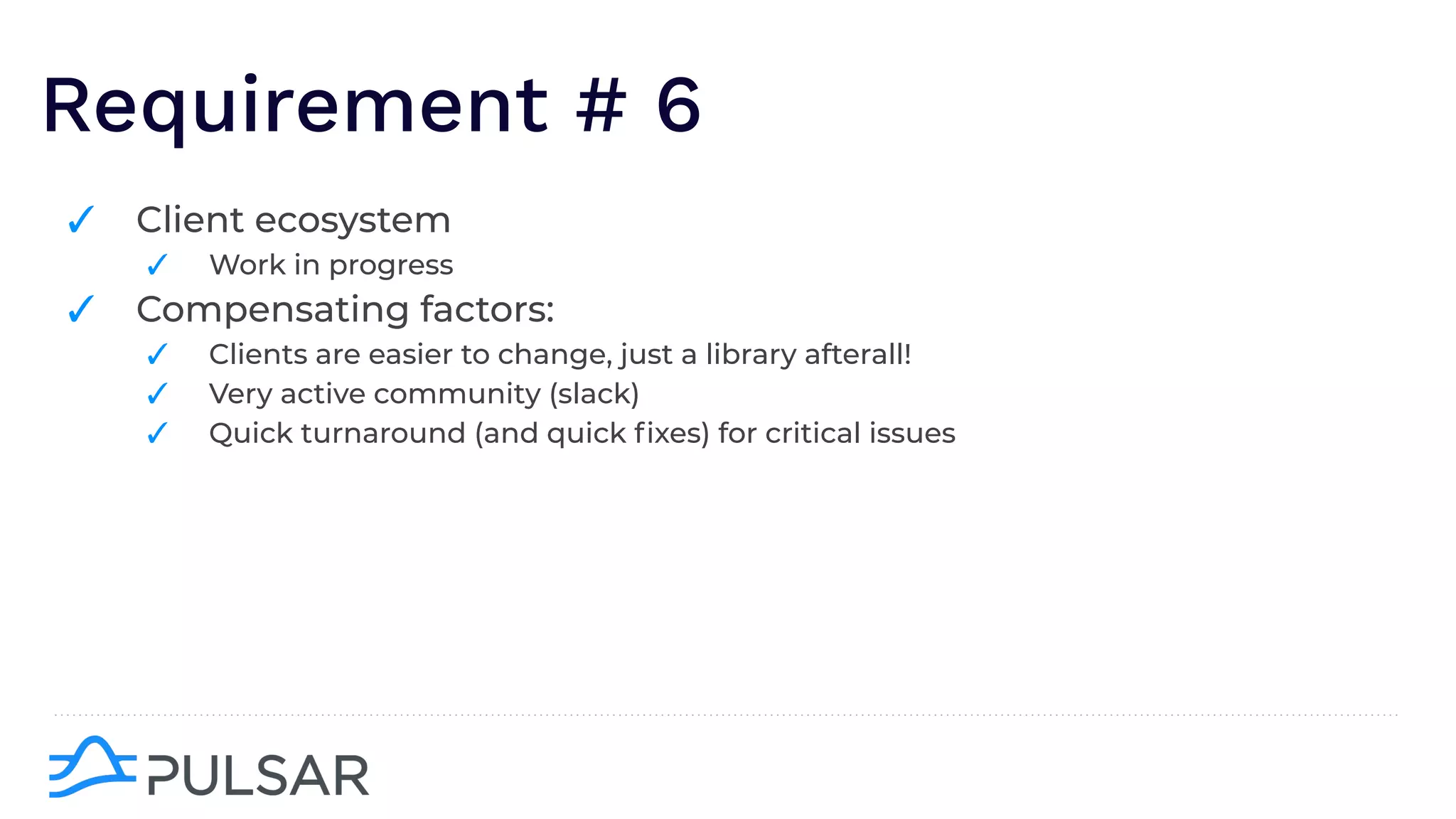 Requirement # 6

✓ Client ecosystem
✓ Work in progress
✓ Compensating factors:
✓ Clients are easier to change, just a library afterall!
✓ Very active community (slack)
✓ Quick turnaround (and quick fixes) for critical issues

PULSAR